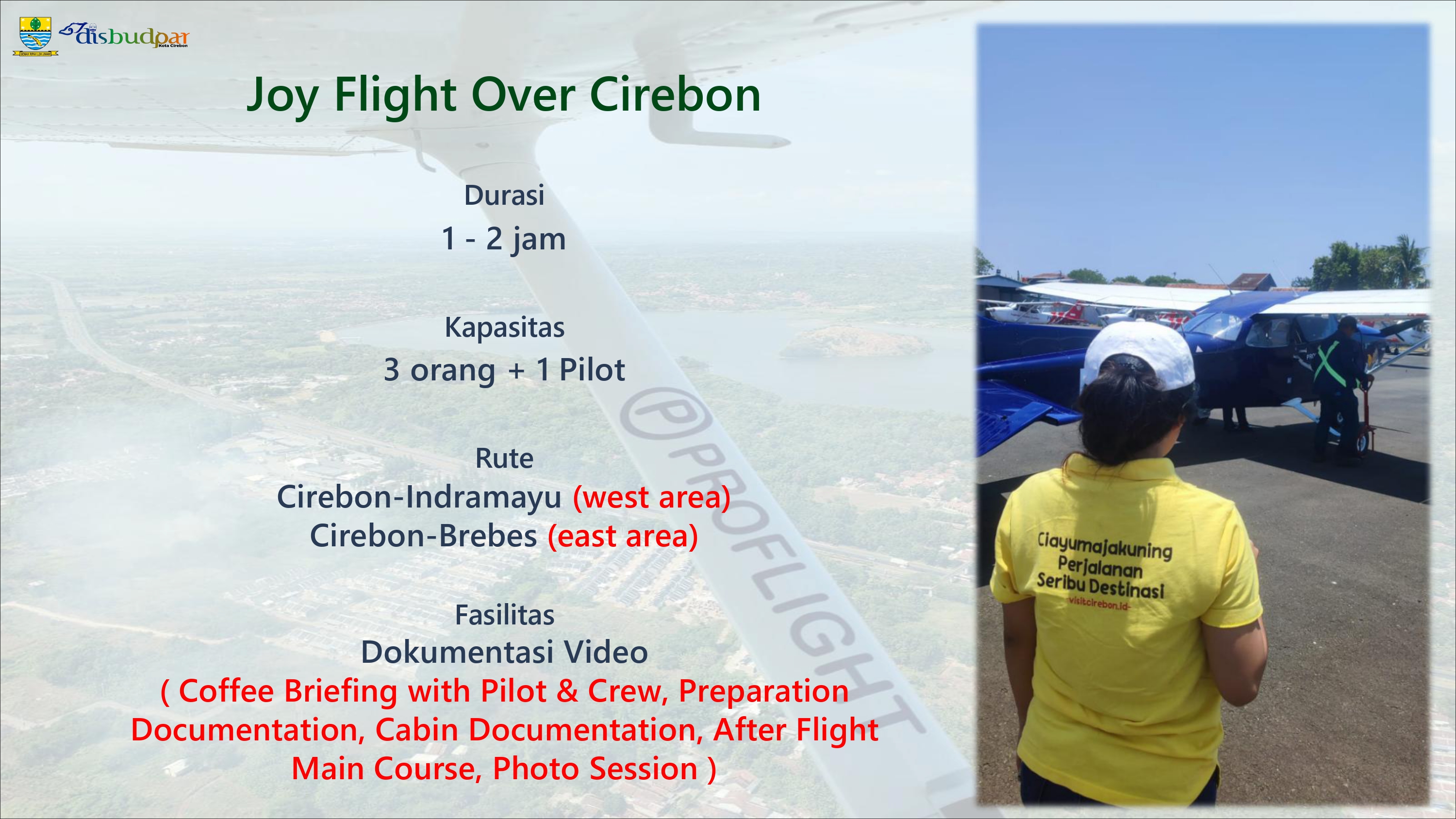 disbudpar
Kota Cirebon

Joy Flight Over Cirebon

Durasi
1 - 2 jam

Kapasitas
3 orang + 1 Pilot

Rute
Cirebon-Indramayu (west area)
Cirebon-Brebes (east area)

Fasilitas
Dokumentasi Video
( Coffee Briefing with Pilot & Crew, Preparation Documentation, Cabin Documentation, After Flight Main Course, Photo Session )

@PROFLIGHT

Ciayumajakuning
Perjalanan
Seribu Destinasi
-visitcirebon.id-